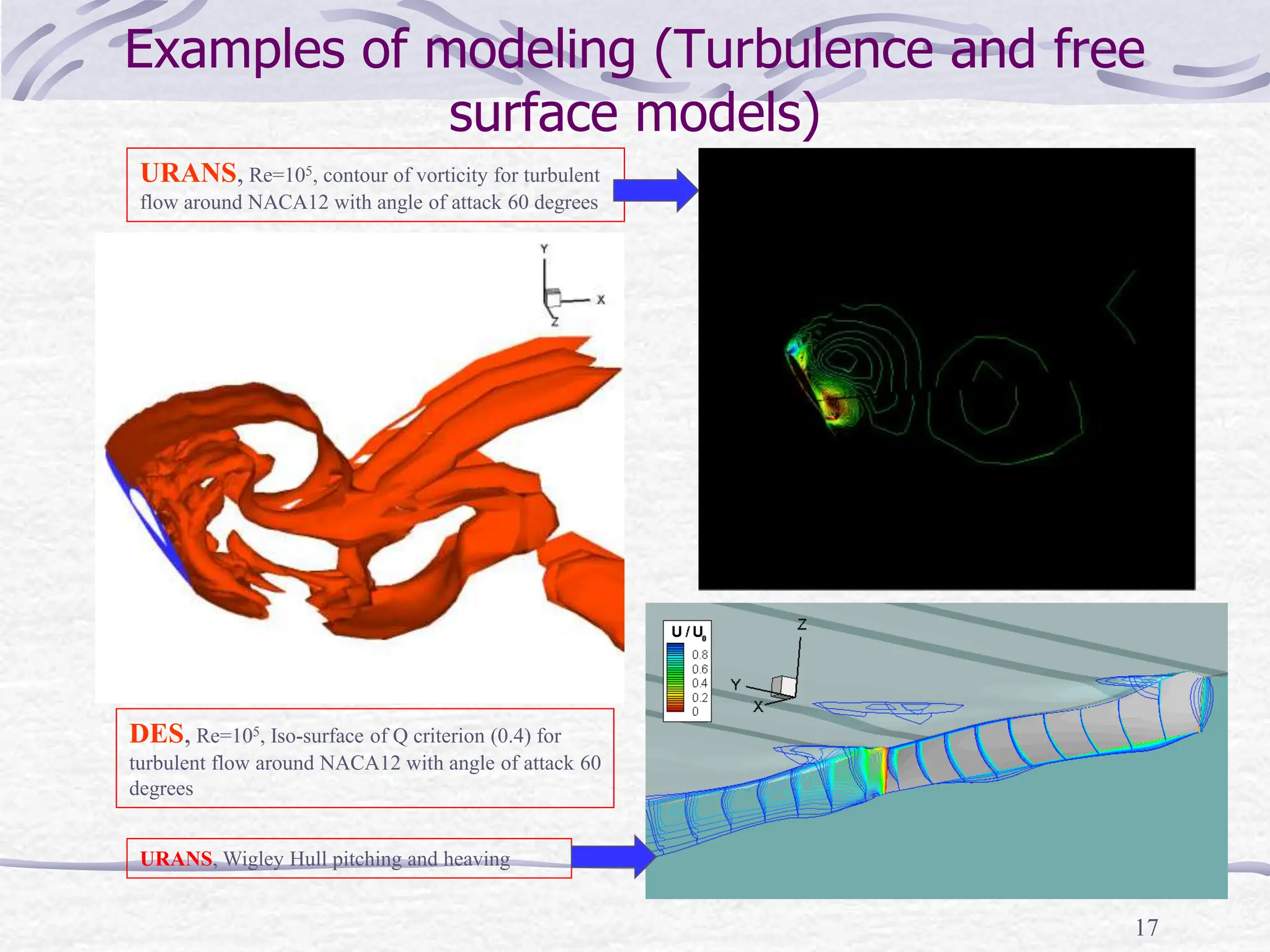 Examples of modeling (Turbulence and free surface models)

URANS, Re=$10^5$, contour of vorticity for turbulent flow around NACA12 with angle of attack 60 degrees

Y

X

Z

DES, Re=$10^5$, Iso-surface of Q criterion (0.4) for turbulent flow around NACA12 with angle of attack 60 degrees

URANS, Wigley Hull pitching and heaving

$U/U_0$

0.8
0.6
0.4
0.2
0

Z

Y

X

17